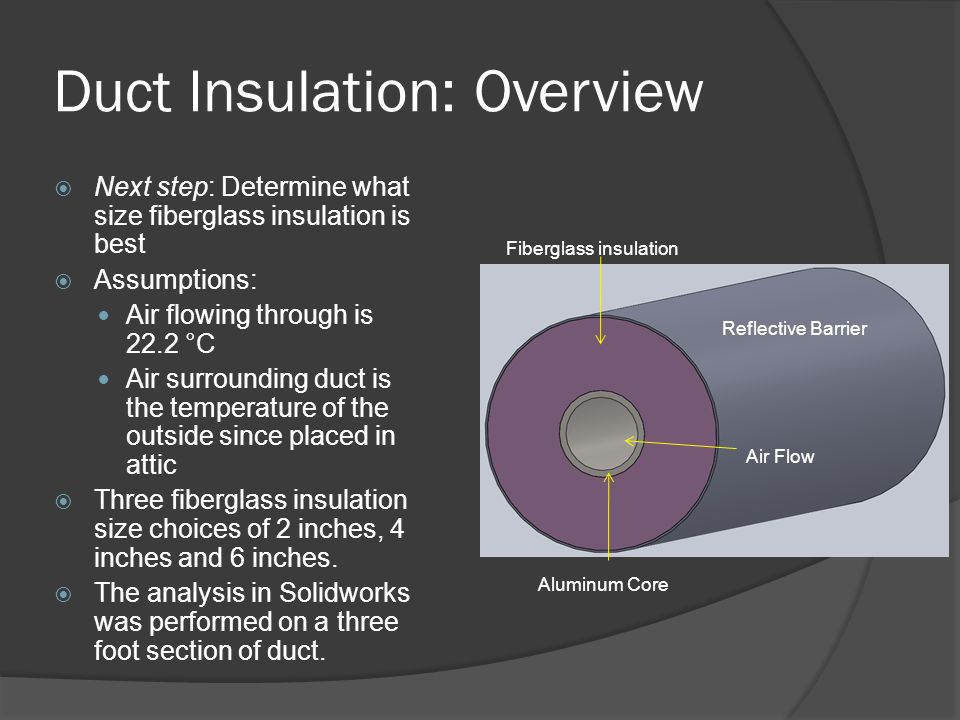 Duct Insulation: Overview

Next step: Determine what size fiberglass insulation is best

Assumptions:

Air flowing through is 22.2 °C

Air surrounding duct is the temperature of the outside since placed in attic

Three fiberglass insulation size choices of 2 inches, 4 inches and 6 inches.

The analysis in Solidworks was performed on a three foot section of duct.

Fiberglass insulation

Reflective Barrier

Air Flow

Aluminum Core